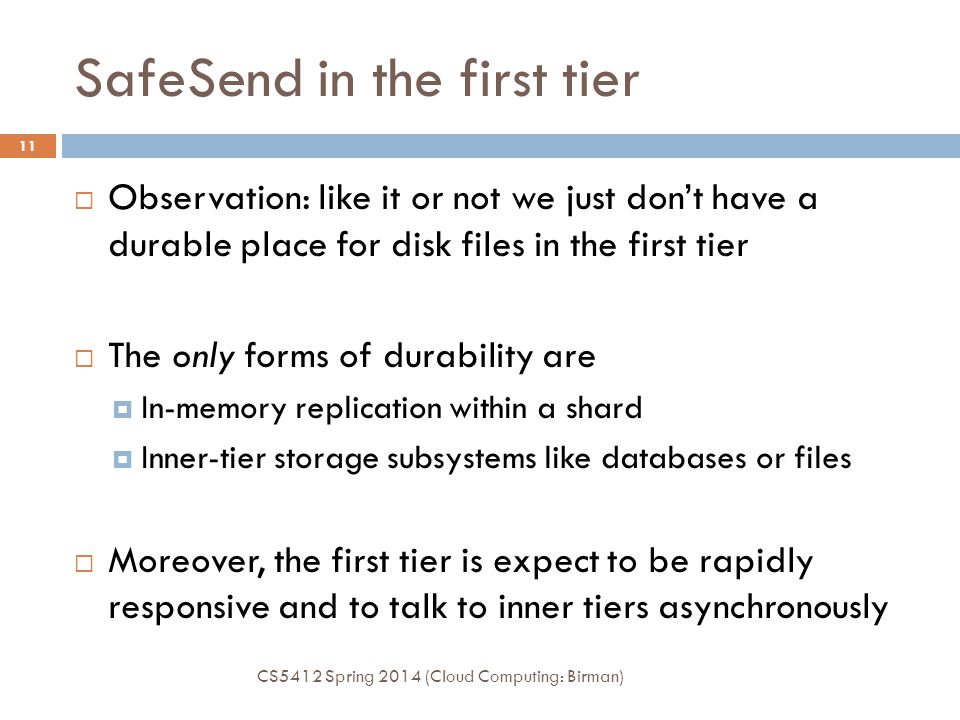 SafeSend in the first tier

11

Observation: like it or not we just don't have a durable place for disk files in the first tier

The only forms of durability are

In-memory replication within a shard

Inner-tier storage subsystems like databases or files

Moreover, the first tier is expect to be rapidly responsive and to talk to inner tiers asynchronously

CS5412 Spring 2014 (Cloud Computing: Birman)